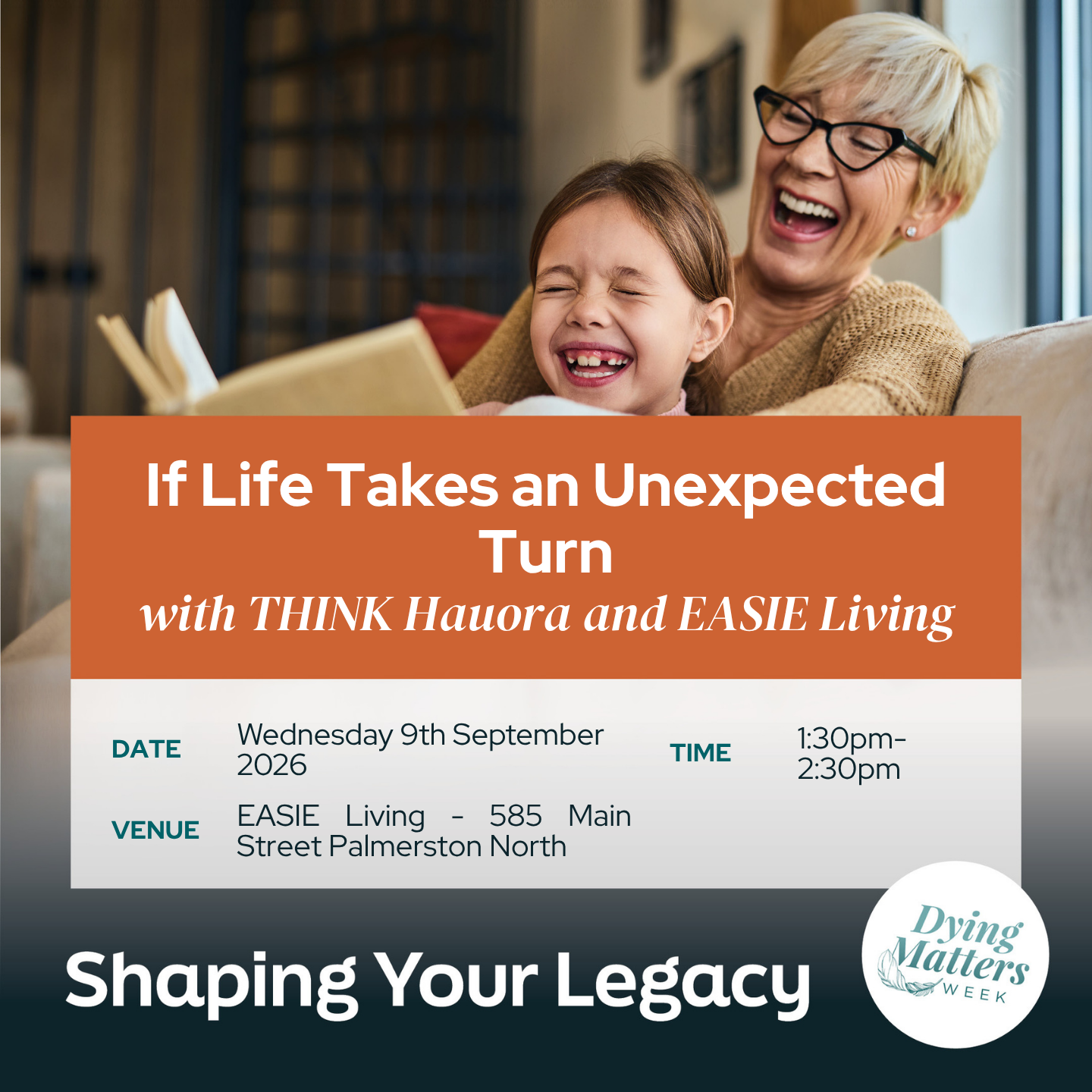 If Life Takes an Unexpected Turn
with THINK Hauora and EASIE Living

DATE Wednesday 9th September 2026

TIME 1:30pm-2:30pm

VENUE EASIE Living - 585 Main Street Palmerston North

Shaping Your Legacy

Dying Matters WEEK